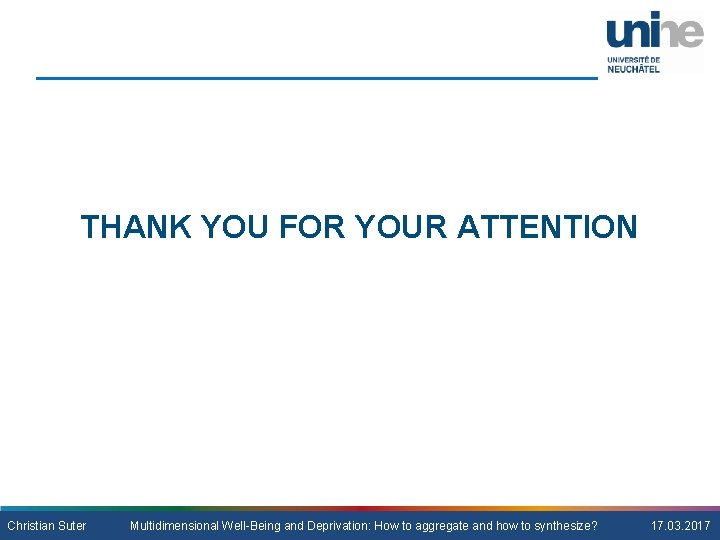 unine
UNIVERSITÉ DE NEUCHÂTEL

THANK YOU FOR YOUR ATTENTION

Christian Suter Multidimensional Well-Being and Deprivation: How to aggregate and how to synthesize? 17.03.2017